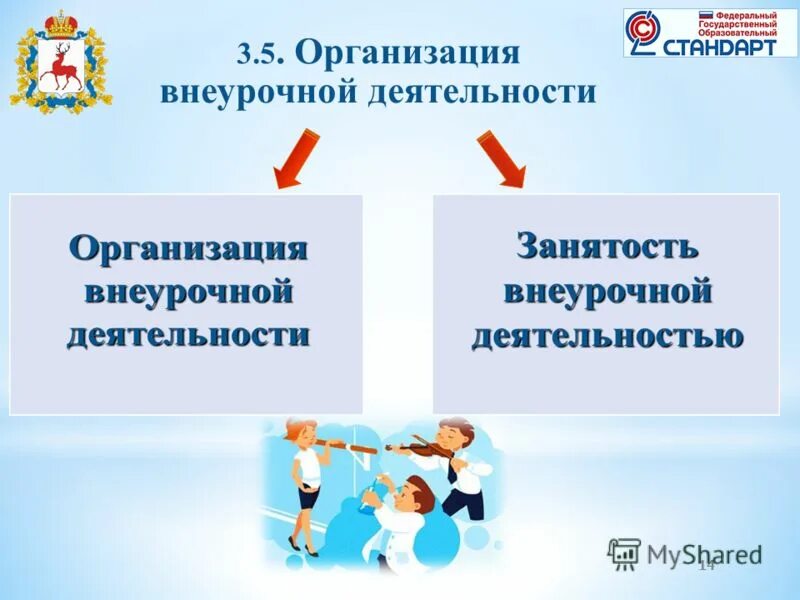 Федеральный
Государственный
Образовательный
СТАНДАРТ

3.5. Организация внеурочной деятельности

Организация внеурочной деятельности

Занятость внеурочной деятельностью

MyShared

14